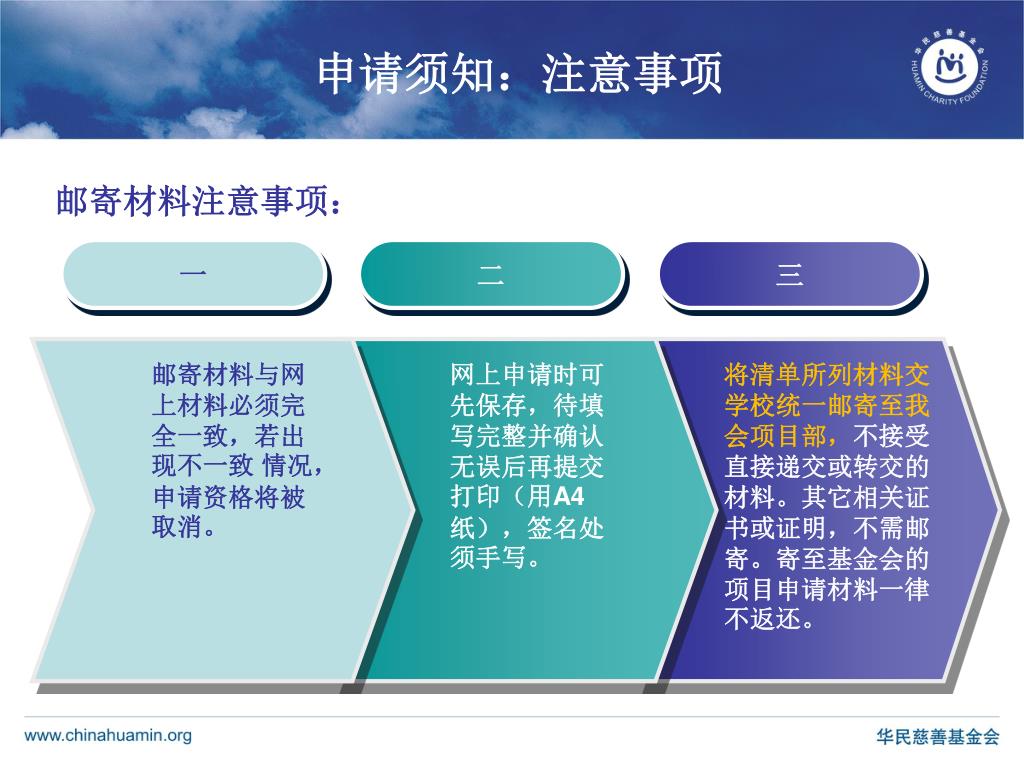 申请须知：注意事项

华民慈善基金会
HUAMIN CHARITY FOUNDATION

邮寄材料注意事项：

一

二

三

邮寄材料与网上材料必须完全一致，若出现不一致 情况，申请资格将被取消。

网上申请时可先保存，待填写完整并确认无误后再提交打印（用A4纸），签名处须手写。

将清单所列材料交学校统一邮寄至我会项目部，不接受直接递交或转交的材料。其它相关证书或证明，不需邮寄。寄至基金会的项目申请材料一律不返还。

www.chinahuamin.org

华民慈善基金会